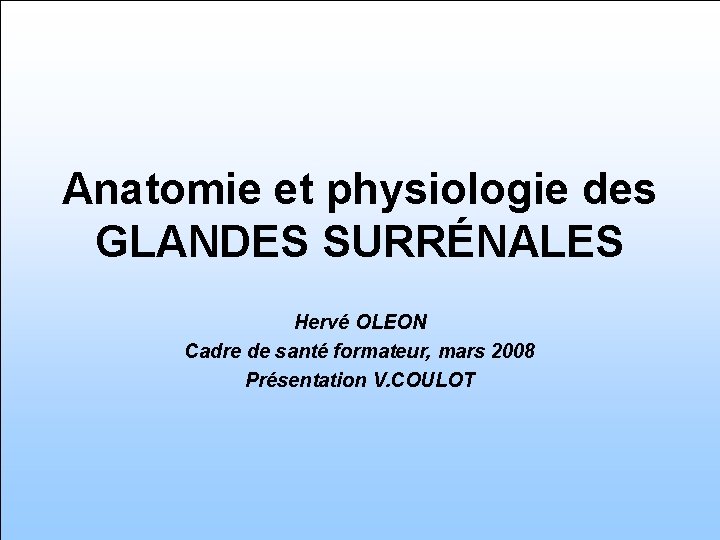 Anatomie et physiologie des GLANDES SURRÉNALES

Hervé OLEON
Cadre de santé formateur, mars 2008
Présentation V.COULOT